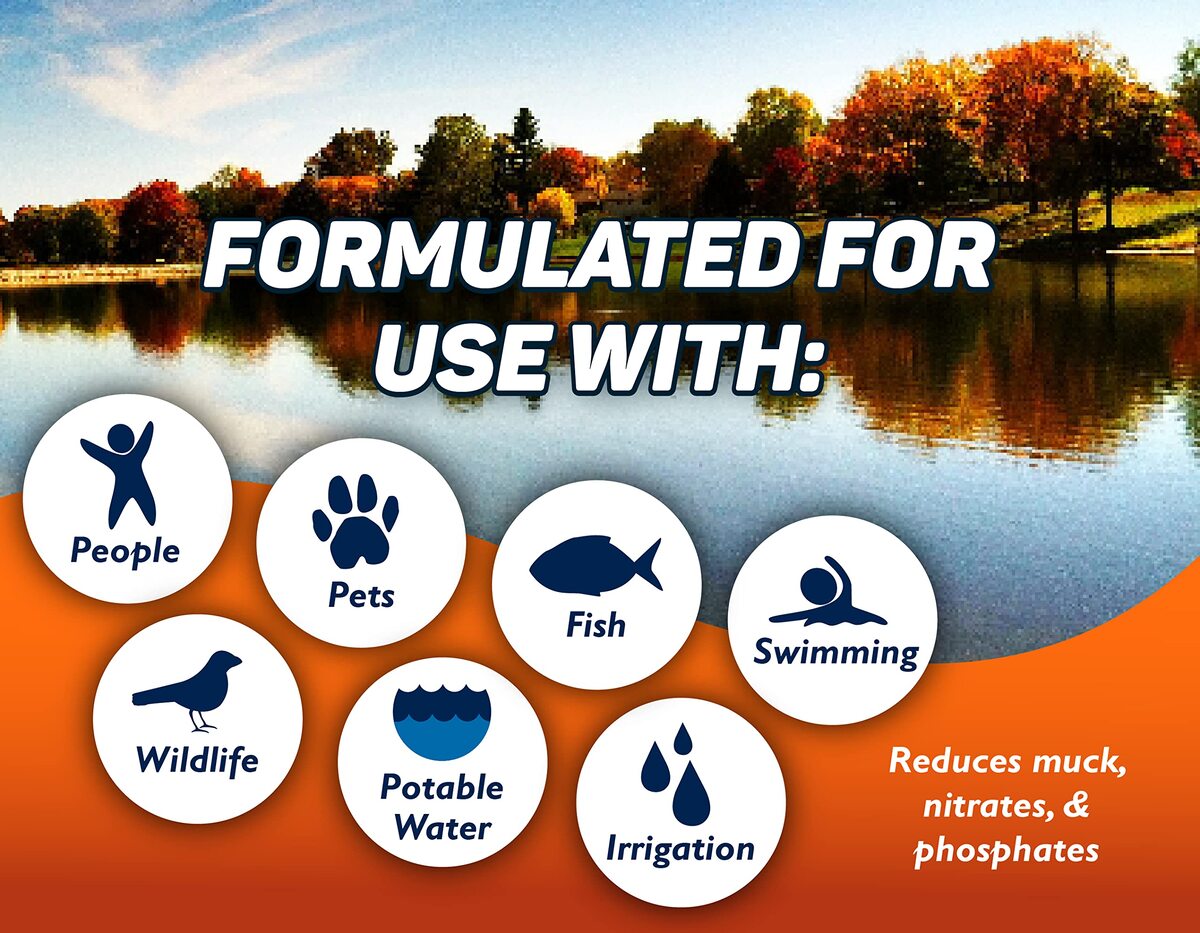 FORMULATED FOR USE WITH:

People

Pets

Fish

Swimming

Wildlife

Potable Water

Irrigation

Reduces muck, nitrates, & phosphates